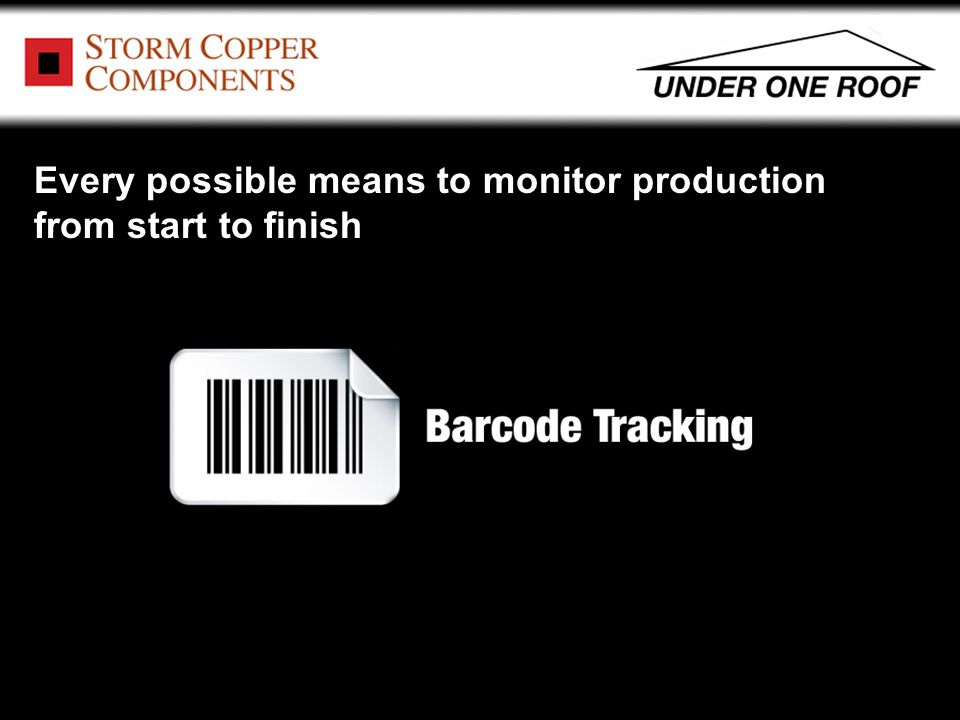 STORM COPPER COMPONENTS

UNDER ONE ROOF

Every possible means to monitor production from start to finish

Barcode Tracking